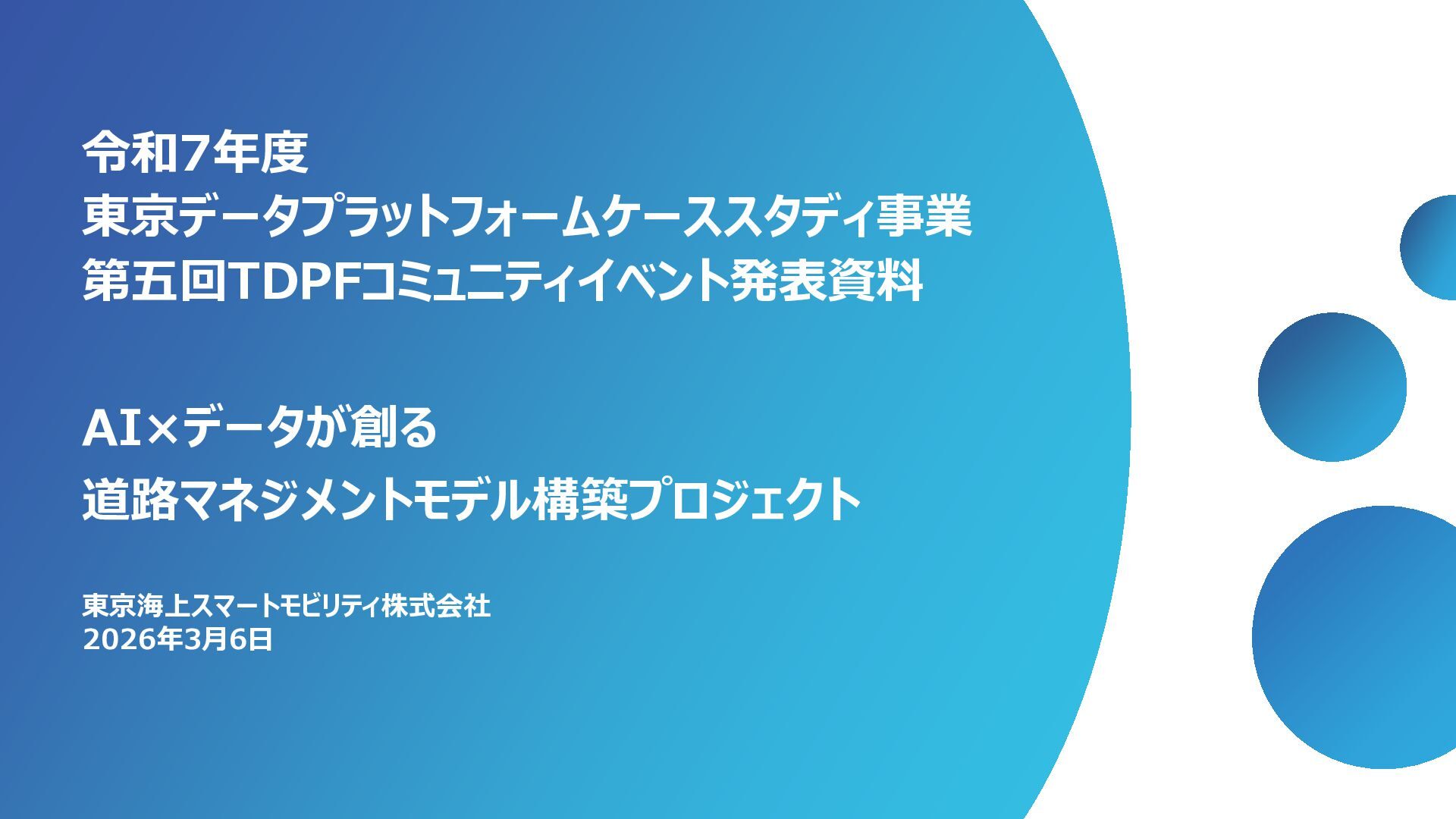 令和7年度
東京データプラットフォームケーススタディ事業
第五回TDPFコミュニティイベント発表資料

AI×データが創る
道路マネジメントモデル構築プロジェクト

東京海上スマートモビリティ株式会社
2026年3月6日